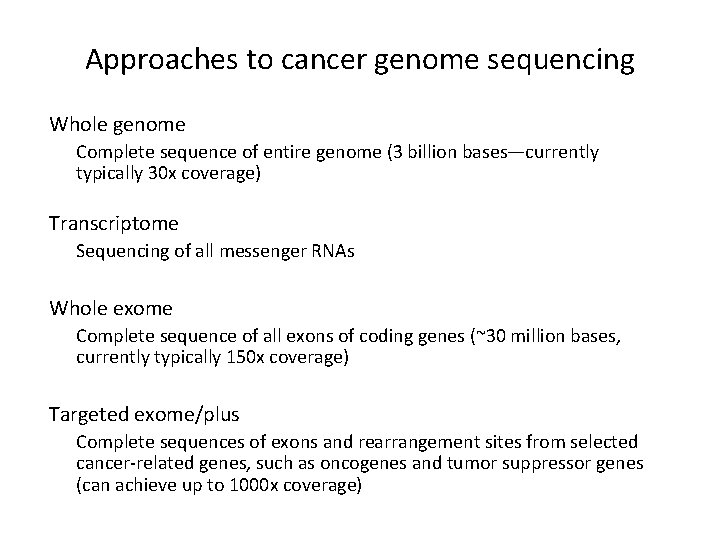 Approaches to cancer genome sequencing

Whole genome

Complete sequence of entire genome (3 billion bases—currently typically 30x coverage)

Transcriptome

Sequencing of all messenger RNAs

Whole exome

Complete sequence of all exons of coding genes (~30 million bases, currently typically 150x coverage)

Targeted exome/plus

Complete sequences of exons and rearrangement sites from selected cancer-related genes, such as oncogenes and tumor suppressor genes (can achieve up to 1000x coverage)